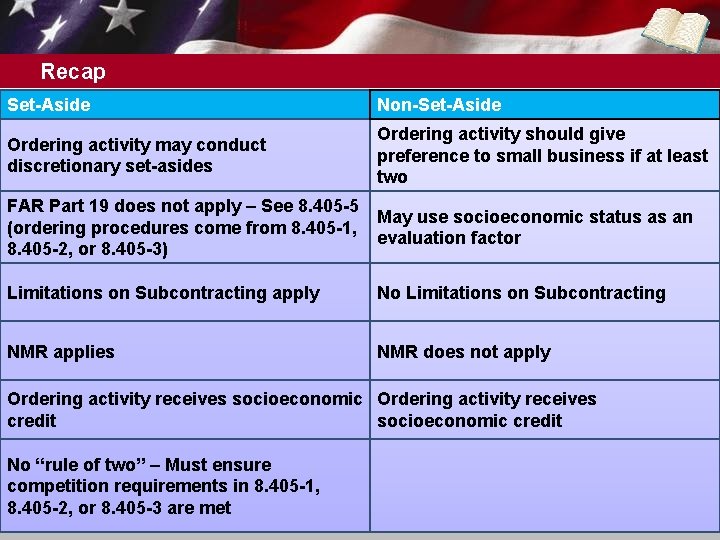 Recap

| Set-Aside | Non-Set-Aside |
|---|---|
| Ordering activity may conduct discretionary set-asides | Ordering activity should give preference to small business if at least two |
| FAR Part 19 does not apply – See 8.405-5 (ordering procedures come from 8.405-1, 8.405-2, or 8.405-3) | May use socioeconomic status as an evaluation factor |
| Limitations on Subcontracting apply | No Limitations on Subcontracting |
| NMR applies | NMR does not apply |
| Ordering activity receives socioeconomic credit | Ordering activity receives socioeconomic credit |
| No “rule of two” – Must ensure competition requirements in 8.405-1, 8.405-2, or 8.405-3 are met | |